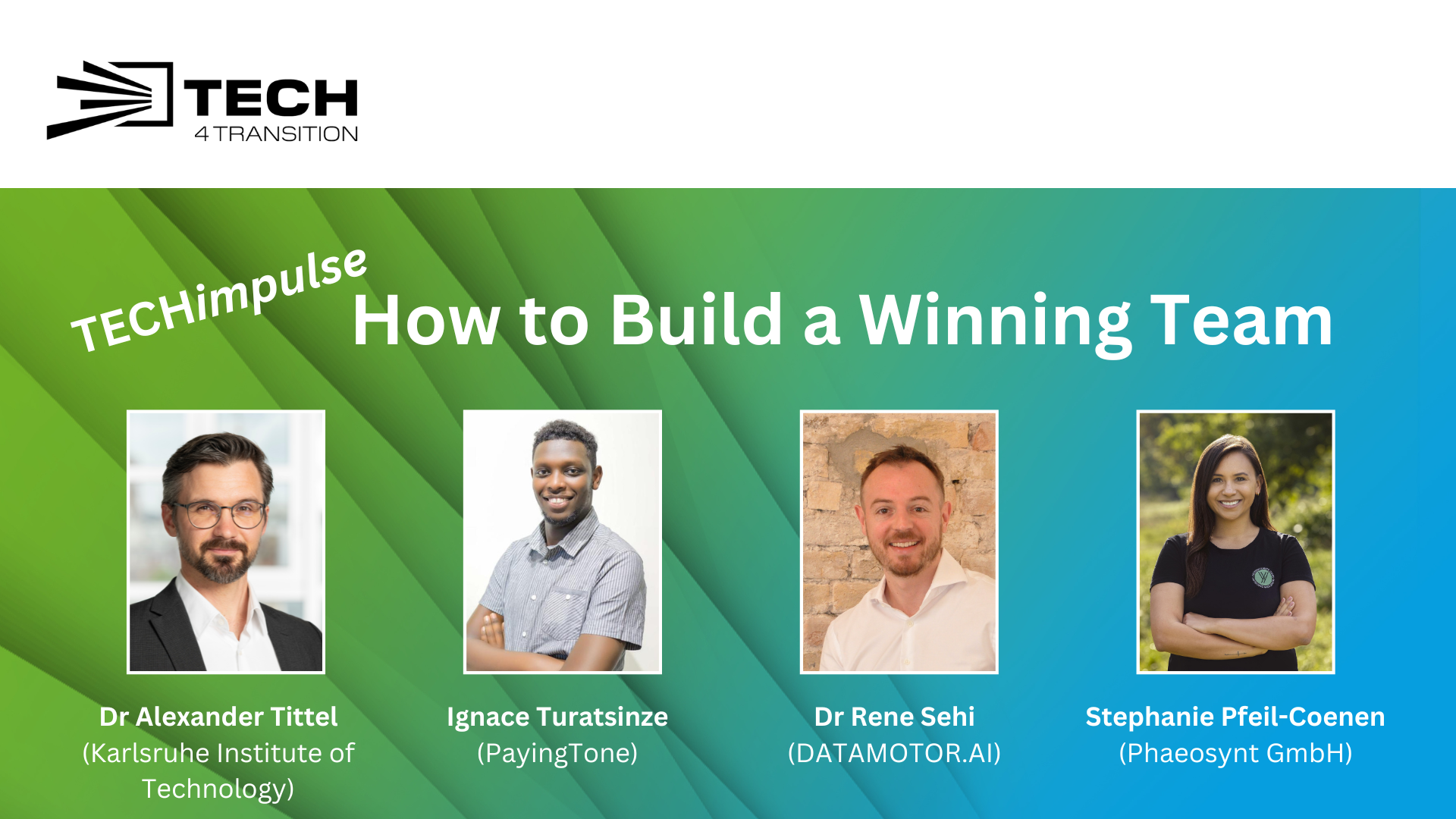 TECH
4 TRANSITION

TECHimpulse
How to Build a Winning Team

Dr Alexander Tittel
(Karlsruhe Institute of Technology)

Ignace Turatsinze
(PayingTone)

Dr Rene Sehi
(DATAMOTOR.AI)

Stephanie Pfeil-Coenen
(Phaeosynt GmbH)